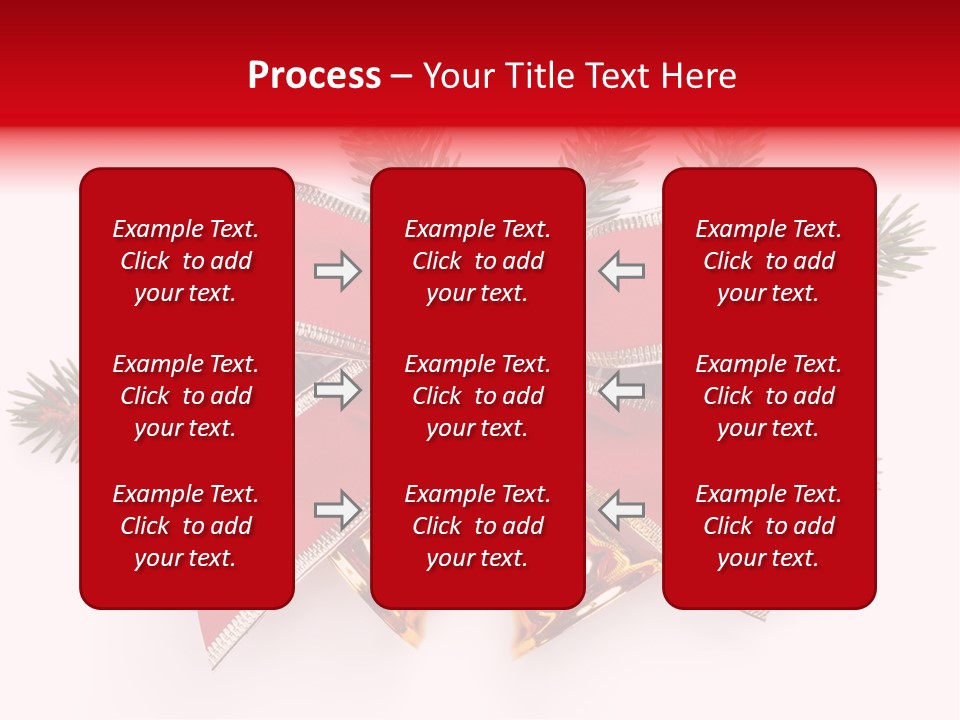 Process – Your Title Text Here

Example Text. Click to add your text.

Example Text. Click to add your text.

Example Text. Click to add your text.

Example Text. Click to add your text.

Example Text. Click to add your text.

Example Text. Click to add your text.

Example Text. Click to add your text.

Example Text. Click to add your text.

Example Text. Click to add your text.